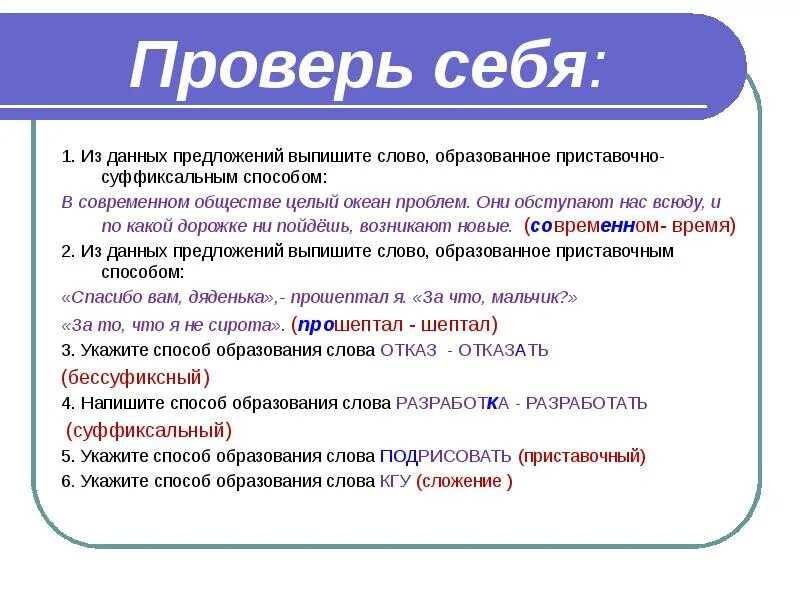 Проверь себя:

1. Из данных предложений выпишите слово, образованное приставочно-суффиксальным способом:

В современном обществе целый океан проблем. Они обступают нас всюду, и по какой дорожке ни пойдёшь, возникают новые. (современном- время)

2. Из данных предложений выпишите слово, образованное приставочным способом:

«Спасибо вам, дяденька»,- прошептал я. «За что, мальчик?»

«За то, что я не сирота». (прошептал - шептал)

3. Укажите способ образования слова ОТКАЗ - ОТКАЗАТЬ

(бессуфиксный)

4. Напишите способ образования слова РАЗРАБОТКА - РАЗРАБОТАТЬ

(суффиксальный)

5. Укажите способ образования слова ПОДРИСОВАТЬ (приставочный)

6. Укажите способ образования слова КГУ (сложение )